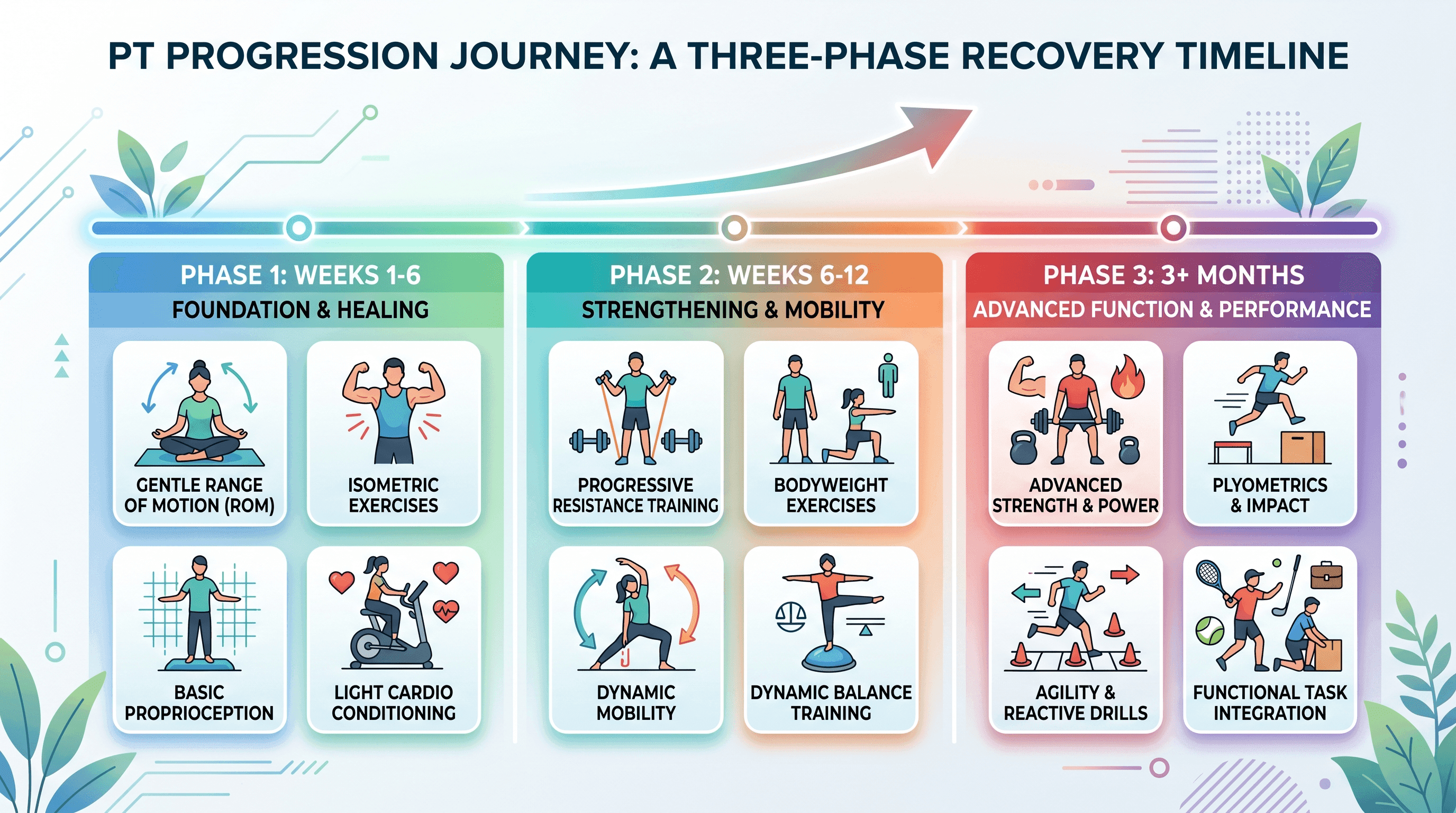 PT PROGRESSION JOURNEY: A THREE-PHASE RECOVERY TIMELINE

PHASE 1: WEEKS 1-6
FOUNDATION & HEALING

GENTLE RANGE OF MOTION (ROM)

ISOMETRIC EXERCISES

BASIC PROPRIOCEPTION

LIGHT CARDIO CONDITIONING

PHASE 2: WEEKS 6-12
STRENGTHENING & MOBILITY

PROGRESSIVE RESISTANCE TRAINING

BODYWEIGHT EXERCISES

DYNAMIC MOBILITY

DYNAMIC BALANCE TRAINING

PHASE 3: 3+ MONTHS
ADVANCED FUNCTION & PERFORMANCE

ADVANCED STRENGTH & POWER

PLYOMETRICS & IMPACT

AGILITY & REACTIVE DRILLS

FUNCTIONAL TASK INTEGRATION